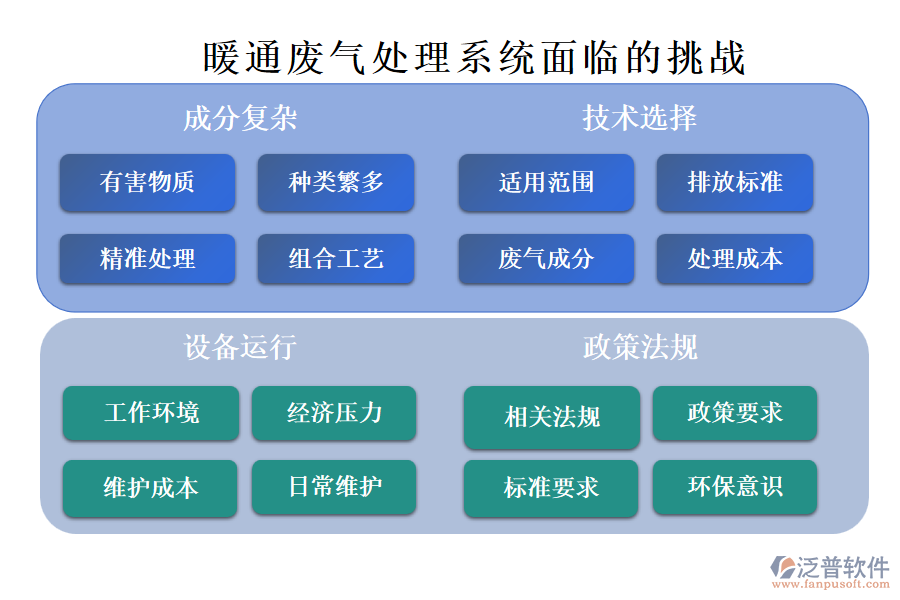 暖通废气处理系统面临的挑战

成分复杂

有害物质

种类繁多

精准处理

组合工艺

技术选择

适用范围

排放标准

废气成分

处理成本

设备运行

工作环境

经济压力

维护成本

日常维护

政策法规

相关法规

政策要求

标准要求

环保意识

泛普软件
www.fanpusoft.com